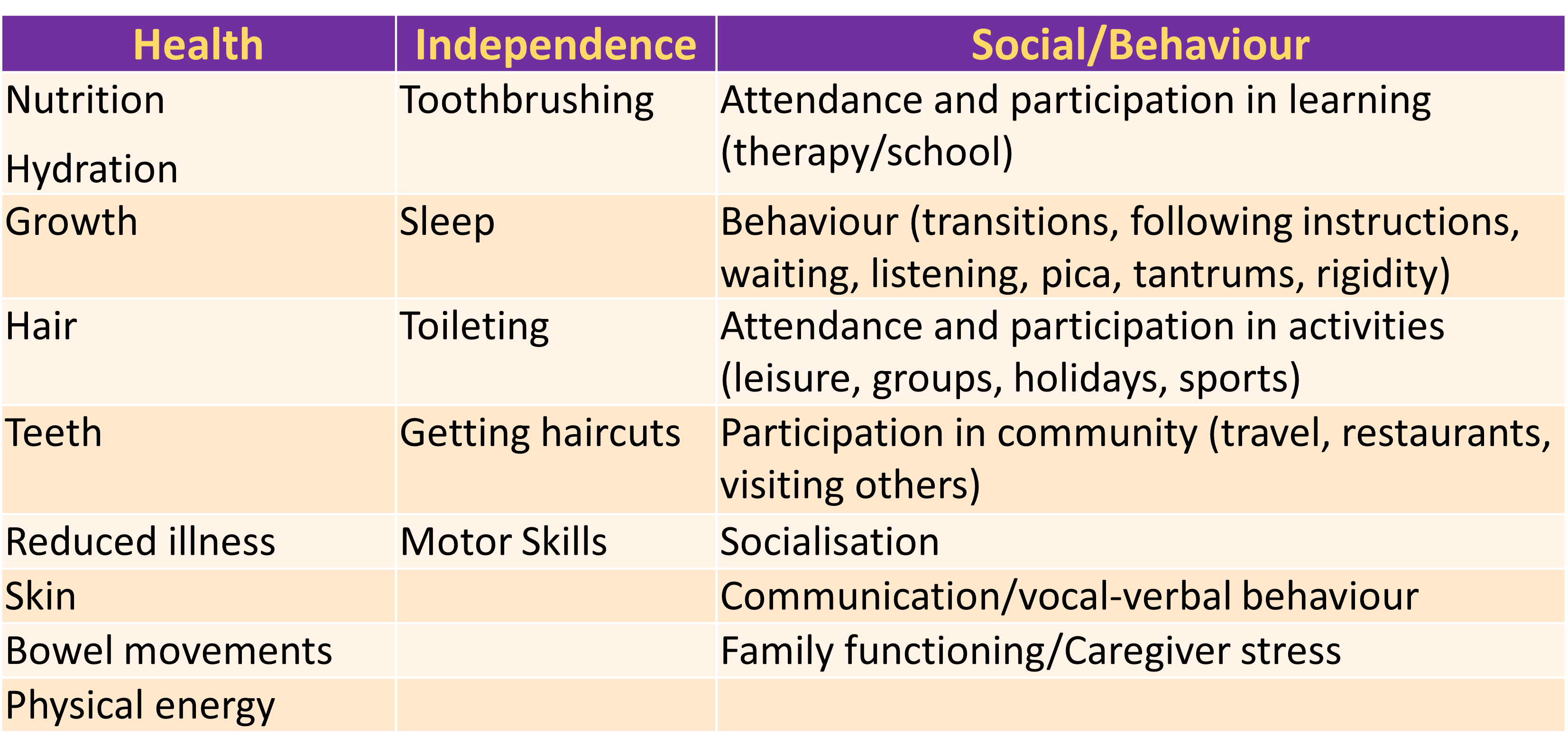 | Health | Independence | Social/Behaviour |
|---|---|---|
| Nutrition Hydration | Toothbrushing | Attendance and participation in learning (therapy/school) |
| Growth | Sleep | Behaviour (transitions, following instructions, waiting, listening, pica, tantrums, rigidity) |
| Hair | Toileting | Attendance and participation in activities (leisure, groups, holidays, sports) |
| Teeth | Getting haircuts | Participation in community (travel, restaurants, visiting others) |
| Reduced illness | Motor Skills | Socialisation |
| Skin | | Communication/vocal-verbal behaviour |
| Bowel movements | | Family functioning/Caregiver stress |
| Physical energy | | |